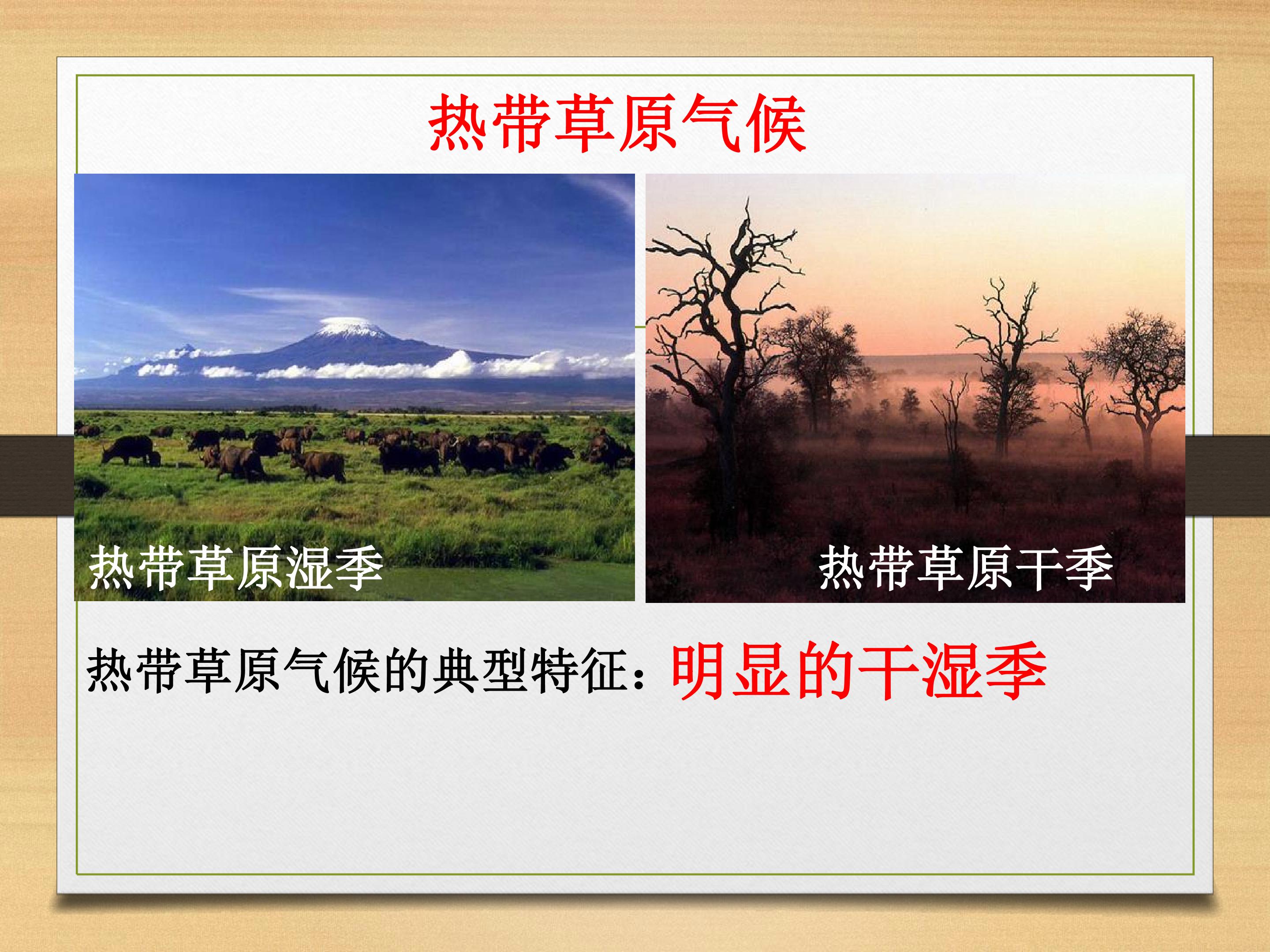 热带草原气候

热带草原湿季

热带草原干季

热带草原气候的典型特征：明显的干湿季